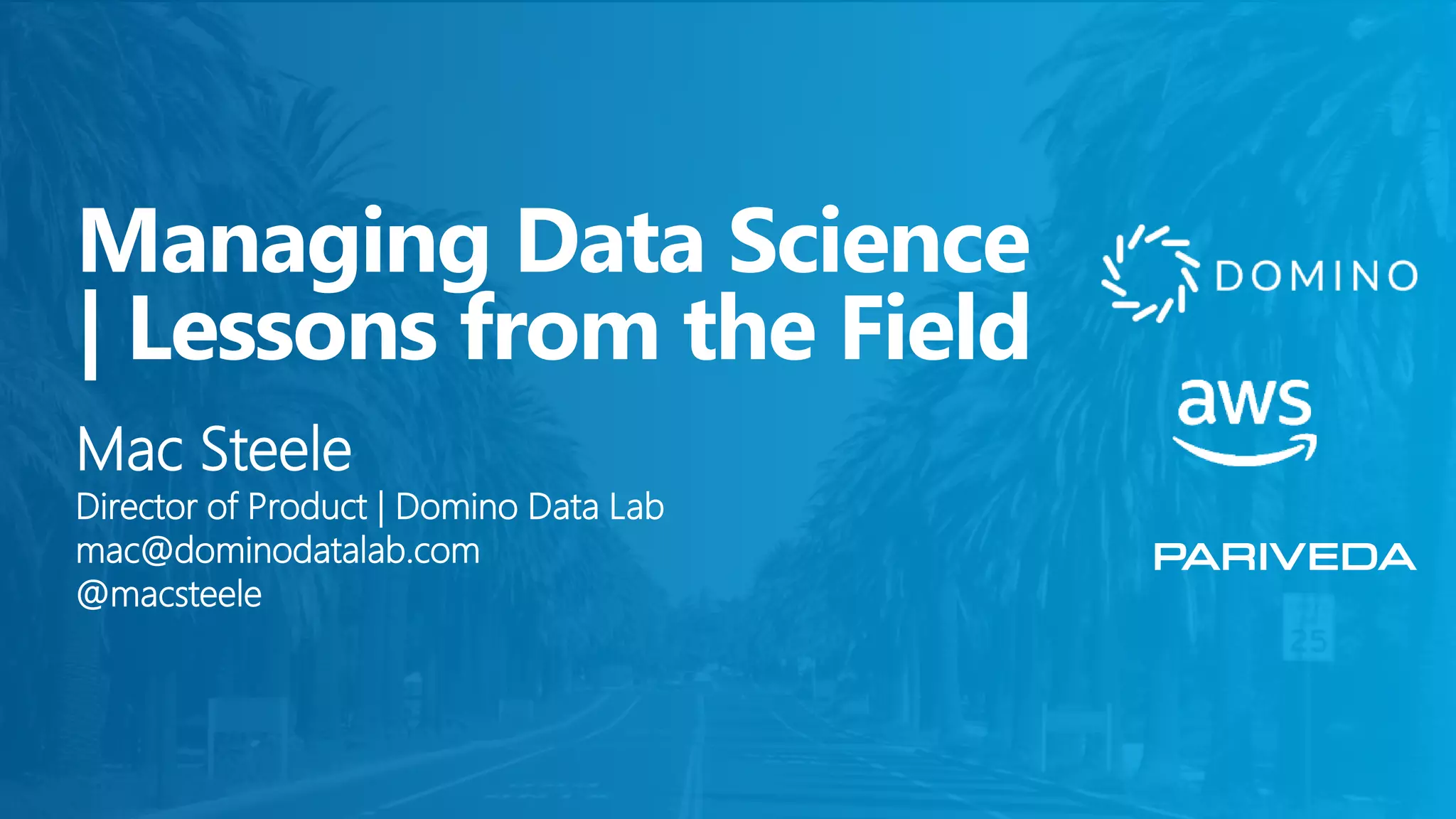 Managing Data Science | Lessons from the Field

Mac Steele

Director of Product | Domino Data Lab
mac@dominodatalab.com
@macsteele

DOMINO

aws

PARIVEDA

25